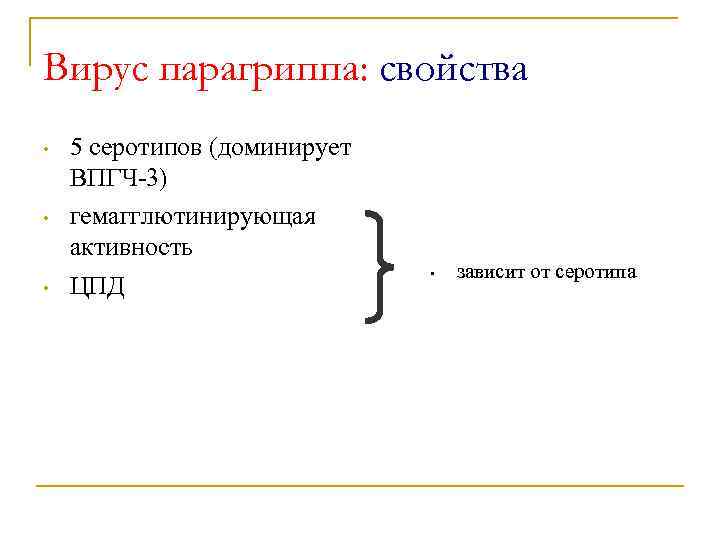 Вирус парагриппа: свойства

• 5 серотипов (доминирует ВПГЧ-3)
• гемагглютинирующая активность
• ЦПД

• зависит от серотипа